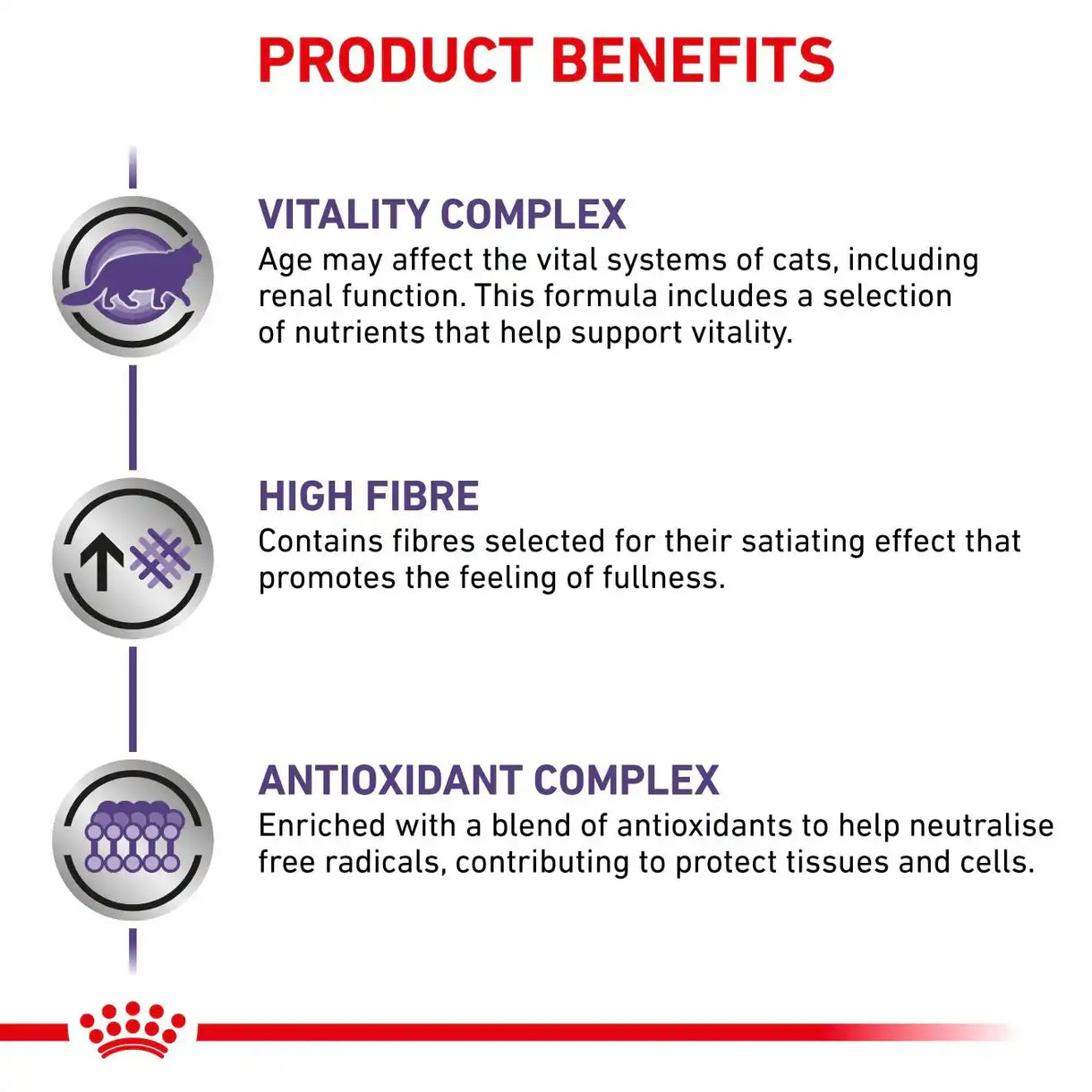 PRODUCT BENEFITS

VITALITY COMPLEX
Age may affect the vital systems of cats, including renal function. This formula includes a selection of nutrients that help support vitality.

HIGH FIBRE
Contains fibres selected for their satiating effect that promotes the feeling of fullness.

ANTIOXIDANT COMPLEX
Enriched with a blend of antioxidants to help neutralise free radicals, contributing to protect tissues and cells.